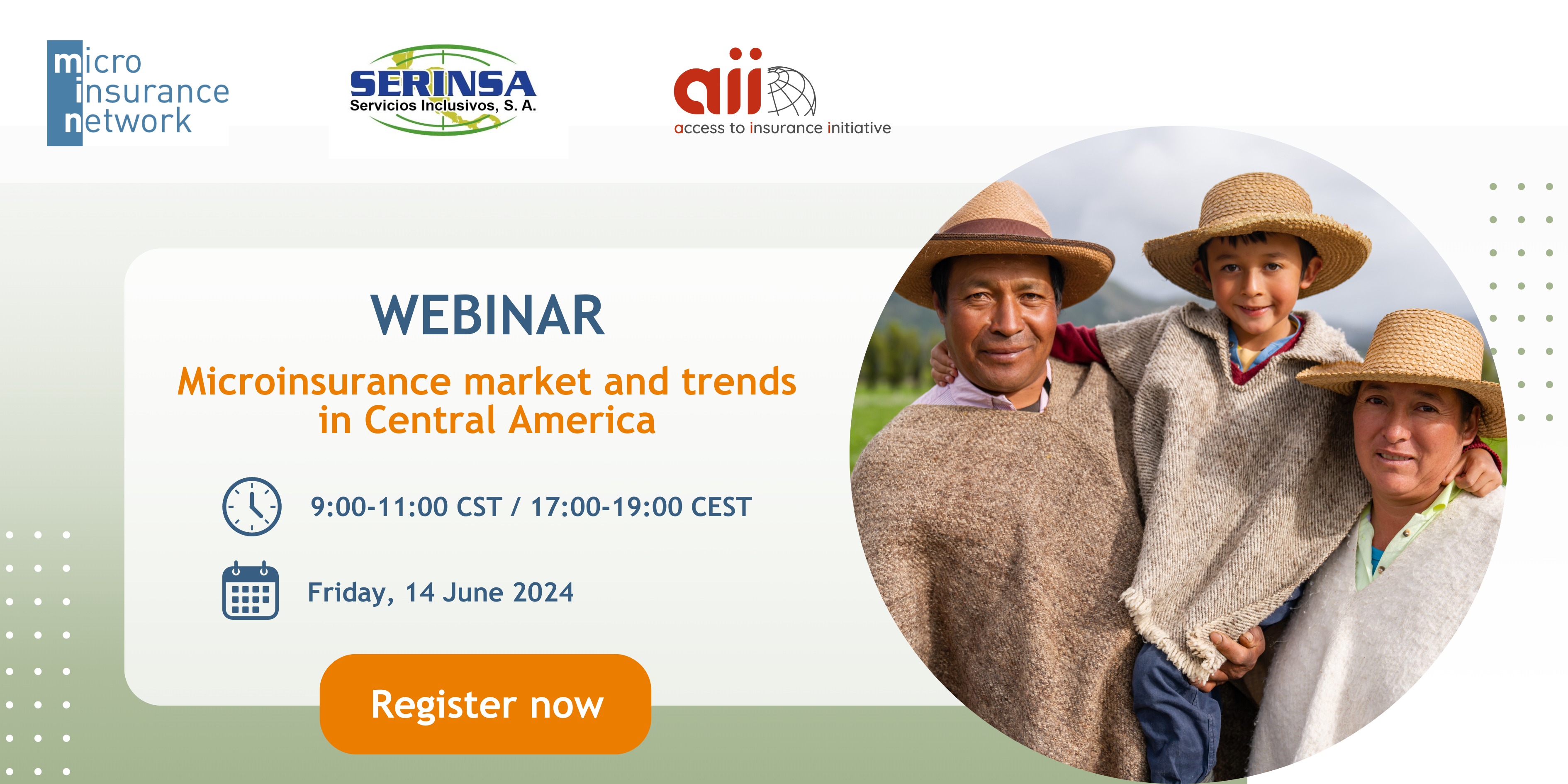 micro insurance network

SERINSA
Servicios Inclusivos, S. A.

aii
access to insurance initiative

WEBINAR

Microinsurance market and trends in Central America

9:00-11:00 CST / 17:00-19:00 CEST

Friday, 14 June 2024

Register now